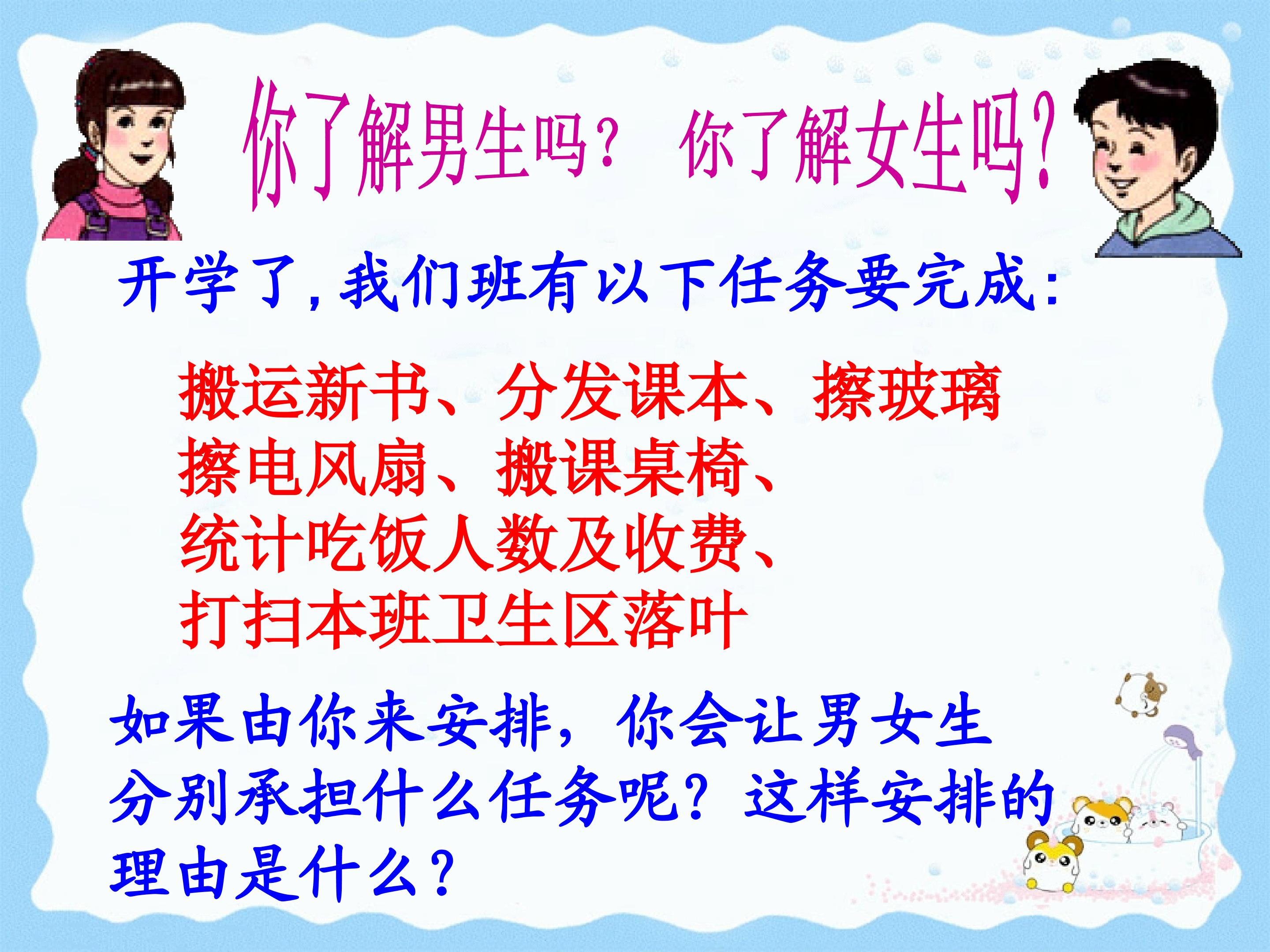 你了解男生吗？ 你了解女生吗？

开学了，我们班有以下任务要完成：

搬运新书、分发课本、擦玻璃
擦电风扇、搬课桌椅、
统计吃饭人数及收费、
打扫本班卫生区落叶

如果由你来安排，你会让男女生分别承担什么任务呢？这样安排的理由是什么？